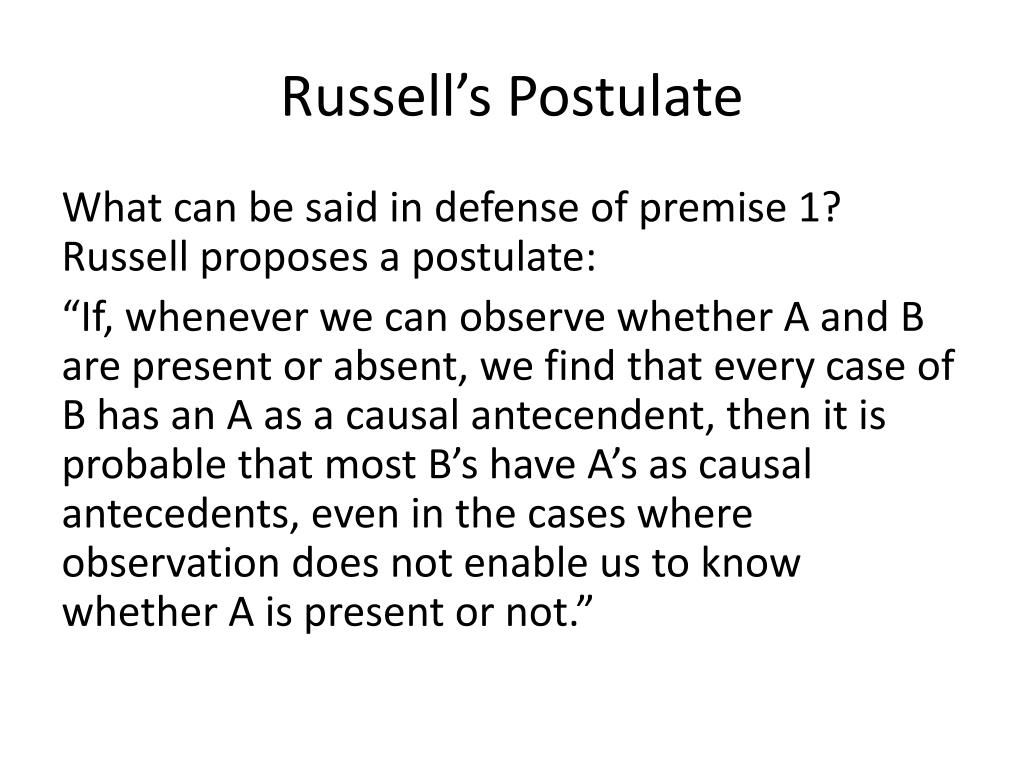 Russell’s Postulate

What can be said in defense of premise 1? Russell proposes a postulate:

“If, whenever we can observe whether A and B are present or absent, we find that every case of B has an A as a causal antecendent, then it is probable that most B’s have A’s as causal antecedents, even in the cases where observation does not enable us to know whether A is present or not.”